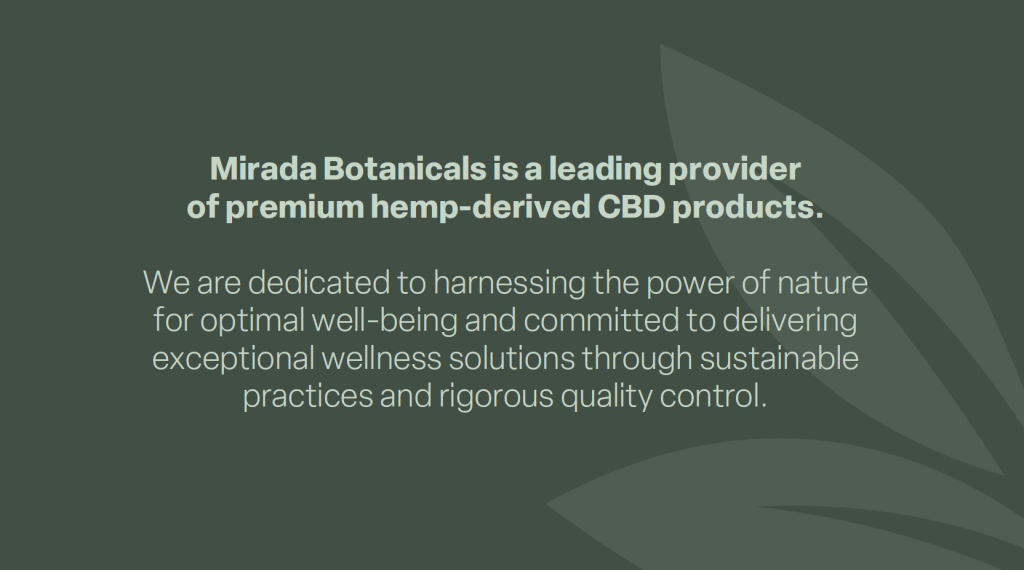 Mirada Botanicals is a leading provider of premium hemp-derived CBD products.

We are dedicated to harnessing the power of nature for optimal well-being and committed to delivering exceptional wellness solutions through sustainable practices and rigorous quality control.